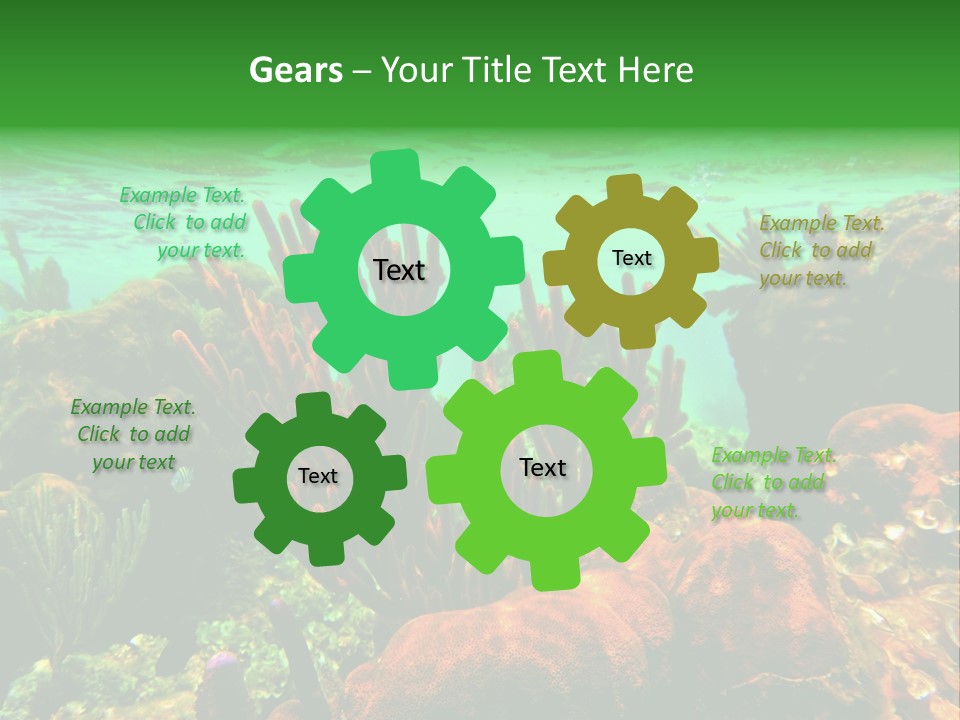 Gears – Your Title Text Here

Example Text. Click to add your text.

Text

Text

Example Text. Click to add your text.

Example Text. Click to add your text

Text

Text

Example Text. Click to add your text.